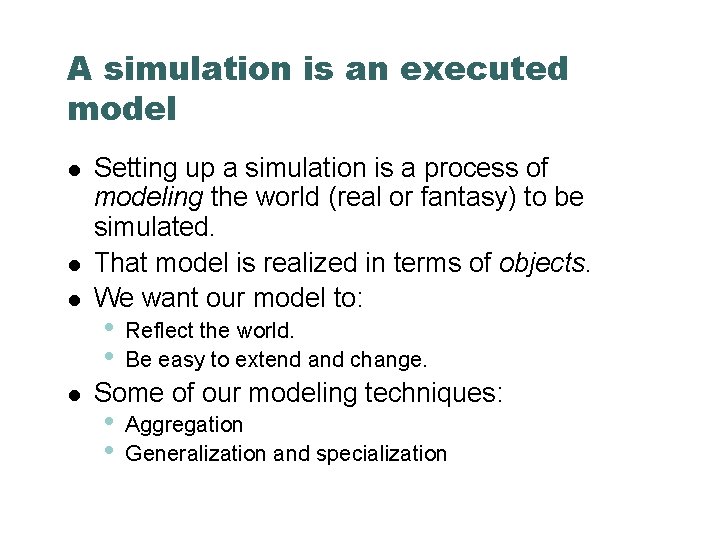 A simulation is an executed model

- Setting up a simulation is a process of modeling the world (real or fantasy) to be simulated.
- That model is realized in terms of objects.
- We want our model to:
  - Reflect the world.
  - Be easy to extend and change.
- Some of our modeling techniques:
  - Aggregation
  - Generalization and specialization